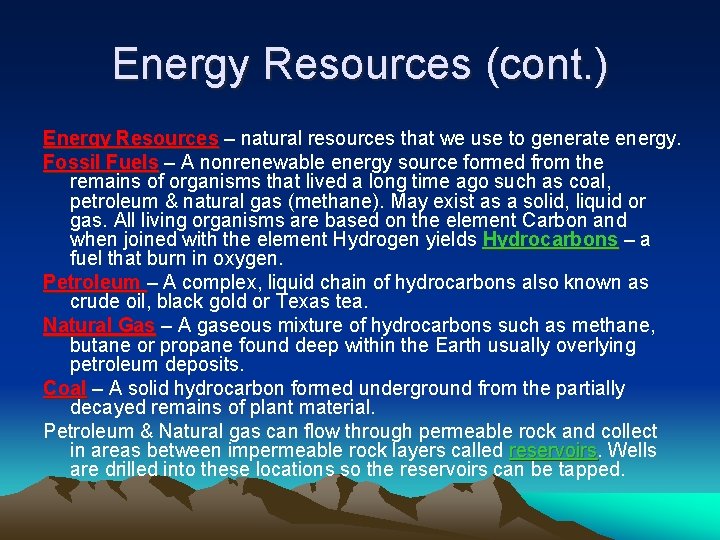 Energy Resources (cont.)

Energy Resources – natural resources that we use to generate energy.

Fossil Fuels – A nonrenewable energy source formed from the remains of organisms that lived a long time ago such as coal, petroleum & natural gas (methane). May exist as a solid, liquid or gas. All living organisms are based on the element Carbon and when joined with the element Hydrogen yields Hydrocarbons – a fuel that burn in oxygen.

Petroleum – A complex, liquid chain of hydrocarbons also known as crude oil, black gold or Texas tea.

Natural Gas – A gaseous mixture of hydrocarbons such as methane, butane or propane found deep within the Earth usually overlying petroleum deposits.

Coal – A solid hydrocarbon formed underground from the partially decayed remains of plant material.

Petroleum & Natural gas can flow through permeable rock and collect in areas between impermeable rock layers called reservoirs. Wells are drilled into these locations so the reservoirs can be tapped.